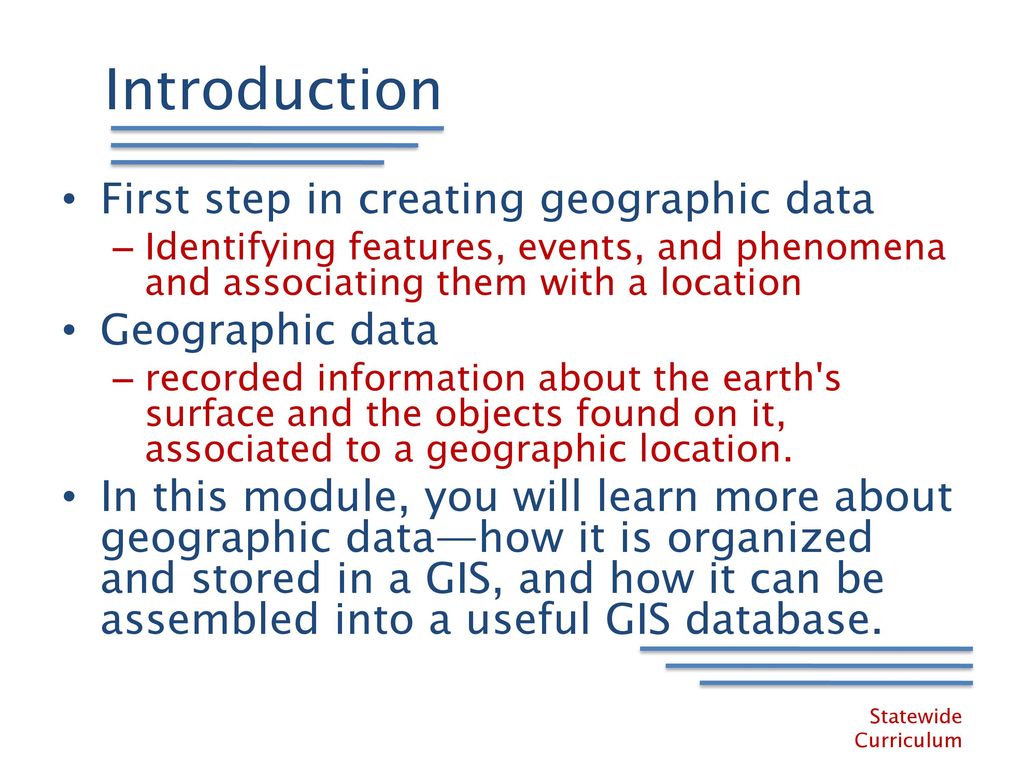 Introduction

• First step in creating geographic data
  – Identifying features, events, and phenomena and associating them with a location
• Geographic data
  – recorded information about the earth's surface and the objects found on it, associated to a geographic location.
• In this module, you will learn more about geographic data—how it is organized and stored in a GIS, and how it can be assembled into a useful GIS database.

Statewide Curriculum